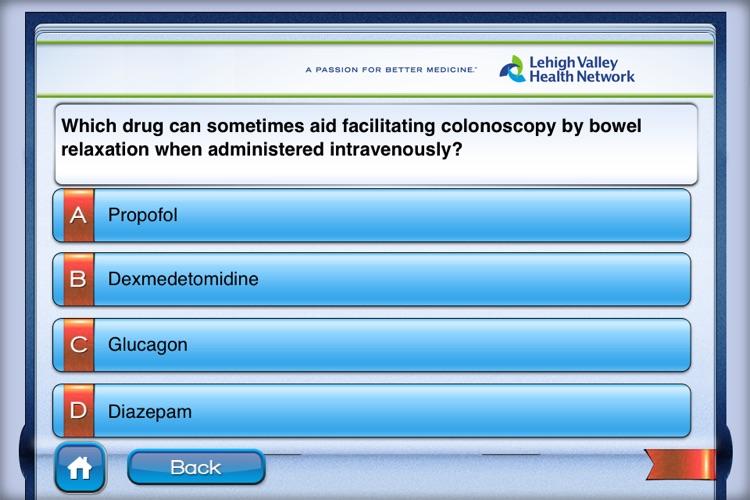 A PASSION FOR BETTER MEDICINE.™ Lehigh Valley Health Network

Which drug can sometimes aid facilitating colonoscopy by bowel relaxation when administered intravenously?

A Propofol

B Dexmedetomidine

C Glucagon

D Diazepam

Back